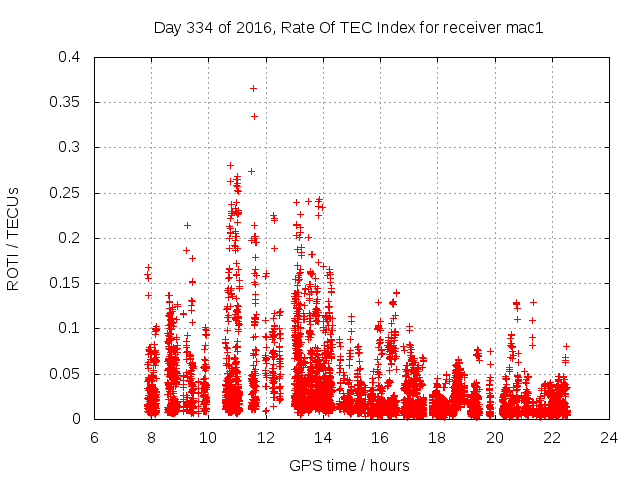 Day 334 of 2016, Rate Of TEC Index for receiver mac1

ROTI / TECUs

0.4
0.35
0.3
0.25
0.2
0.15
0.1
0.05
0

6 8 10 12 14 16 18 20 22 24

GPS time / hours